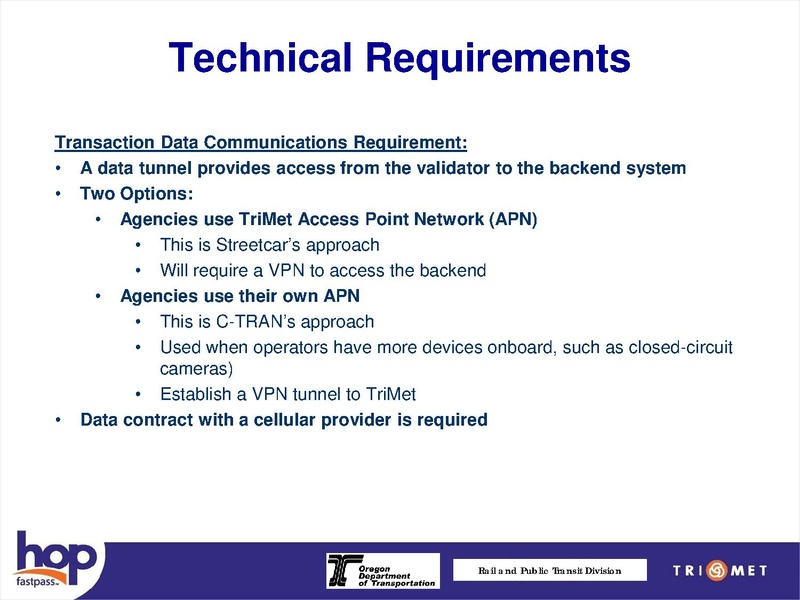 Technical Requirements

Transaction Data Communications Requirement:
• A data tunnel provides access from the validator to the backend system
• Two Options:
  • Agencies use TriMet Access Point Network (APN)
    • This is Streetcar's approach
    • Will require a VPN to access the backend
  • Agencies use their own APN
    • This is C-TRAN's approach
    • Used when operators have more devices onboard, such as closed-circuit cameras)
    • Establish a VPN tunnel to TriMet
• Data contract with a cellular provider is required

hop fastpass

Oregon Department of Transportation

Rail and Public Transit Division

TRIMET